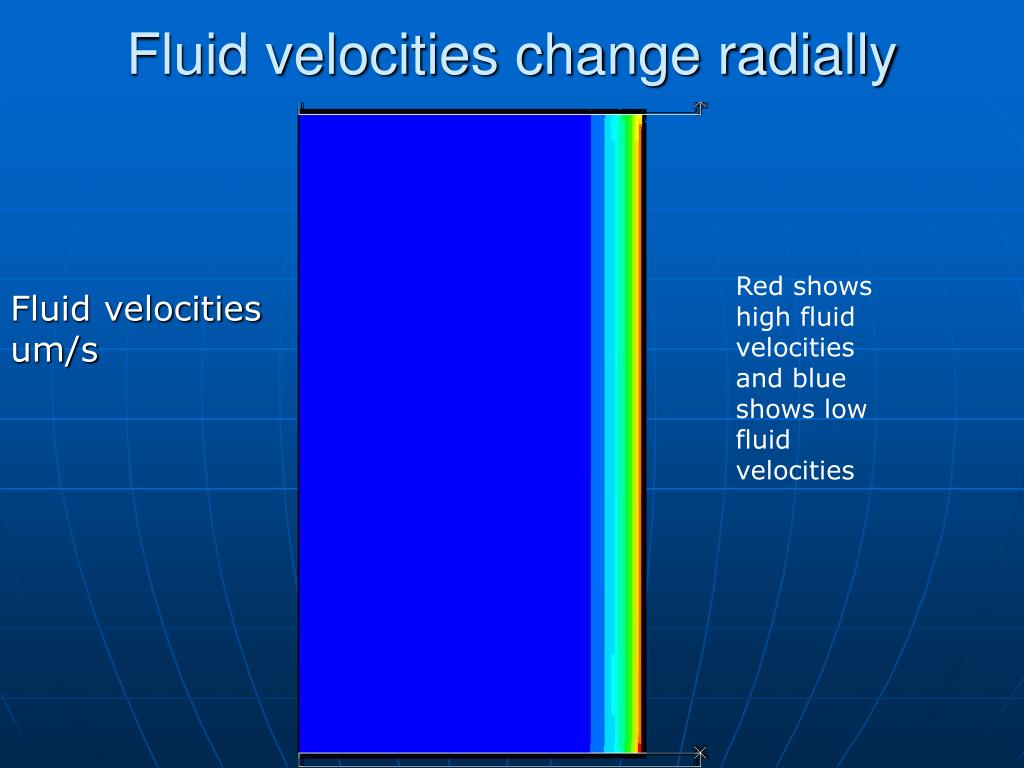 Fluid velocities change radially

Fluid velocities um/s

Red shows high fluid velocities and blue shows low fluid velocities